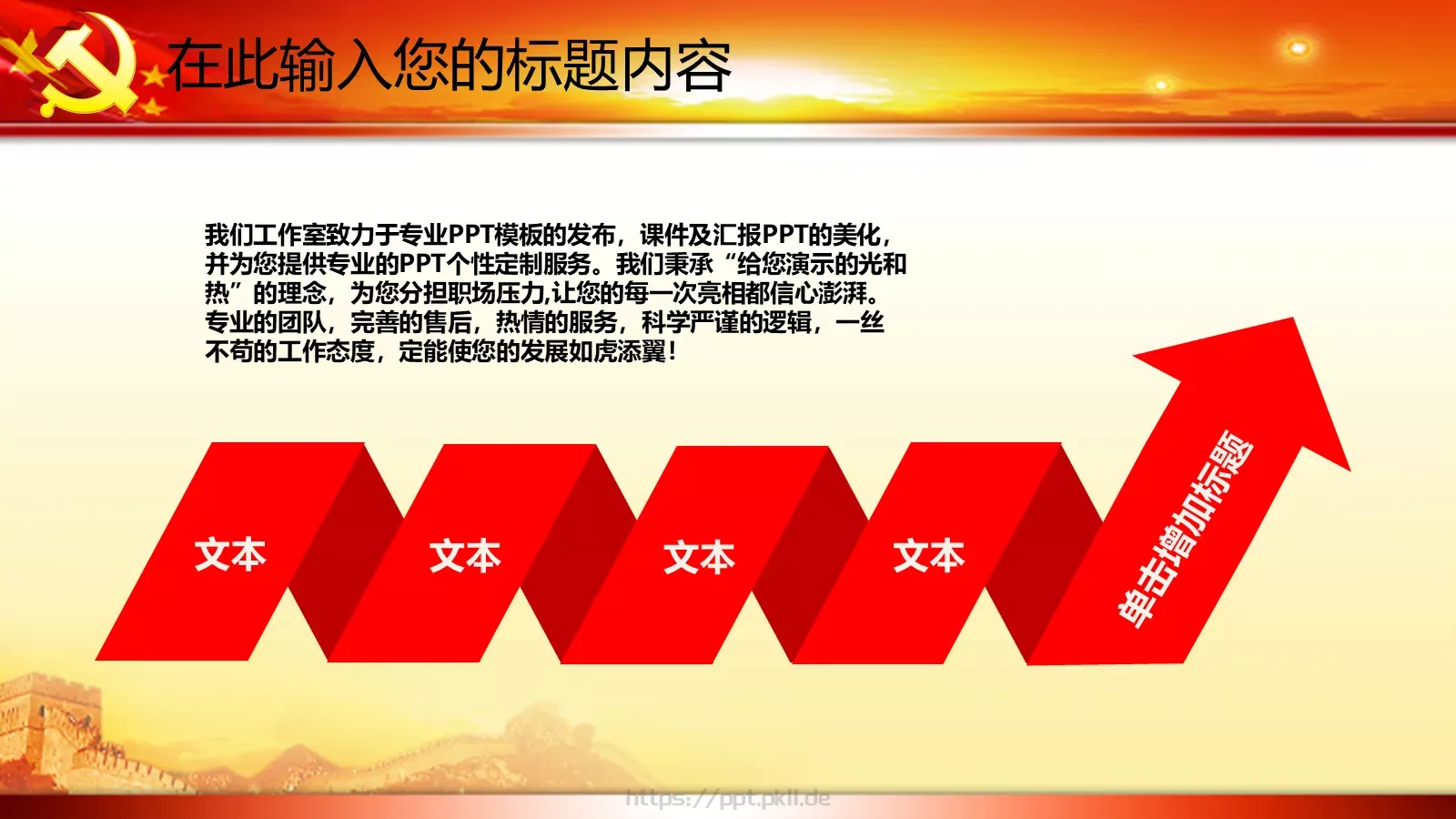 在此输入您的标题内容

我们工作室致力于专业PPT模板的发布，课件及汇报PPT的美化，并为您提供专业的PPT个性定制服务。我们秉承“给您演示的光和热”的理念，为您分担职场压力,让您的每一次亮相都信心澎湃。专业的团队，完善的售后，热情的服务，科学严谨的逻辑，一丝不苟的工作态度，定能使您的发展如虎添翼！

文本

文本

文本

文本

单击增加标题

https://ppt.pkll.de